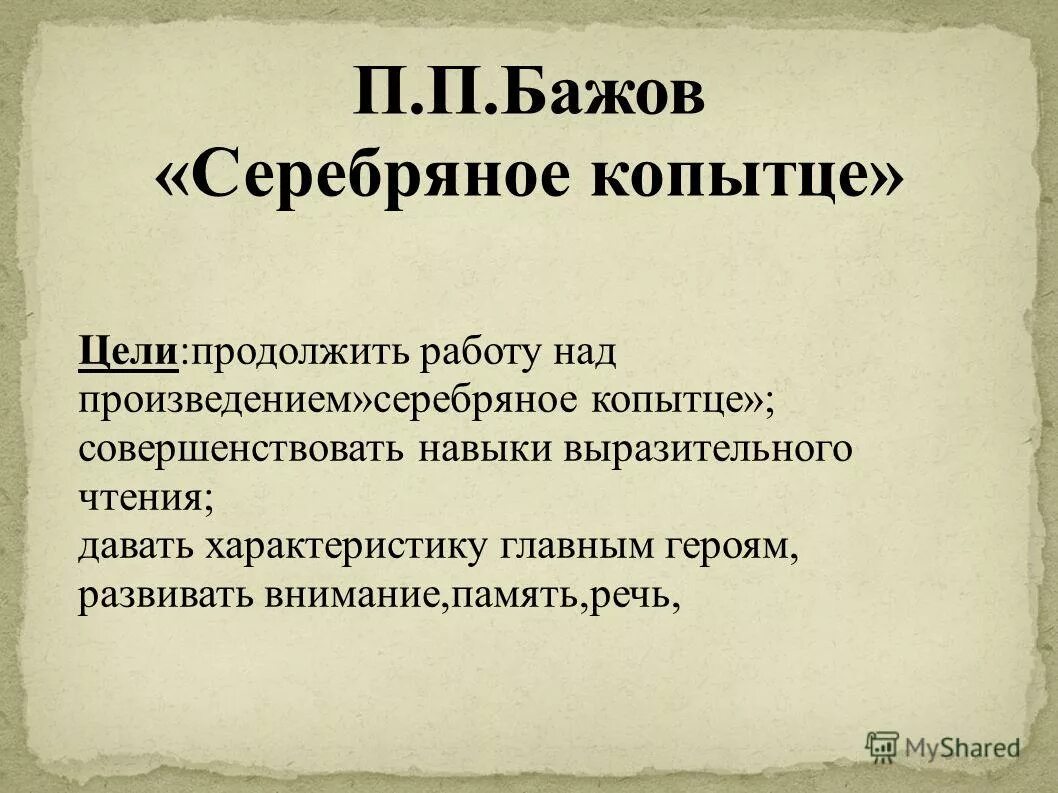 П.П.Бажов
«Серебряное копытце»

Цели:продолжить работу над произведением»серебряное копытце»;
совершенствовать навыки выразительного чтения;
давать характеристику главным героям,
развивать внимание,память,речь,

MyShared